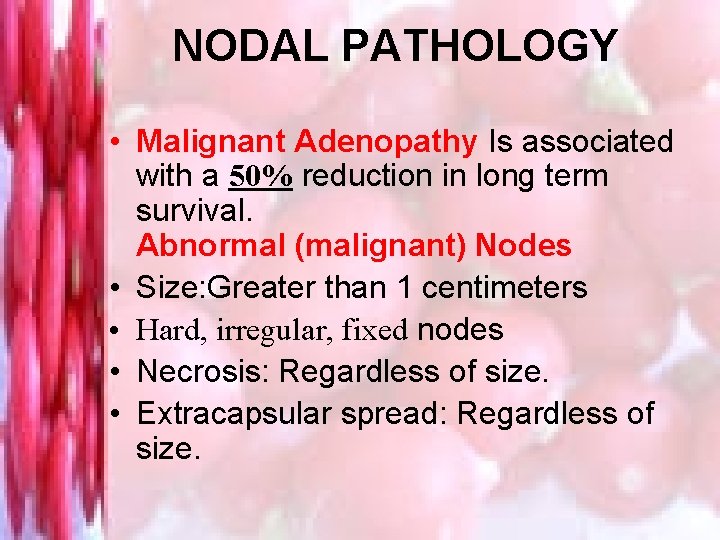 NODAL PATHOLOGY

• Malignant Adenopathy Is associated with a 50% reduction in long term survival.
Abnormal (malignant) Nodes
• Size:Greater than 1 centimeters
• Hard, irregular, fixed nodes
• Necrosis: Regardless of size.
• Extracapsular spread: Regardless of size.